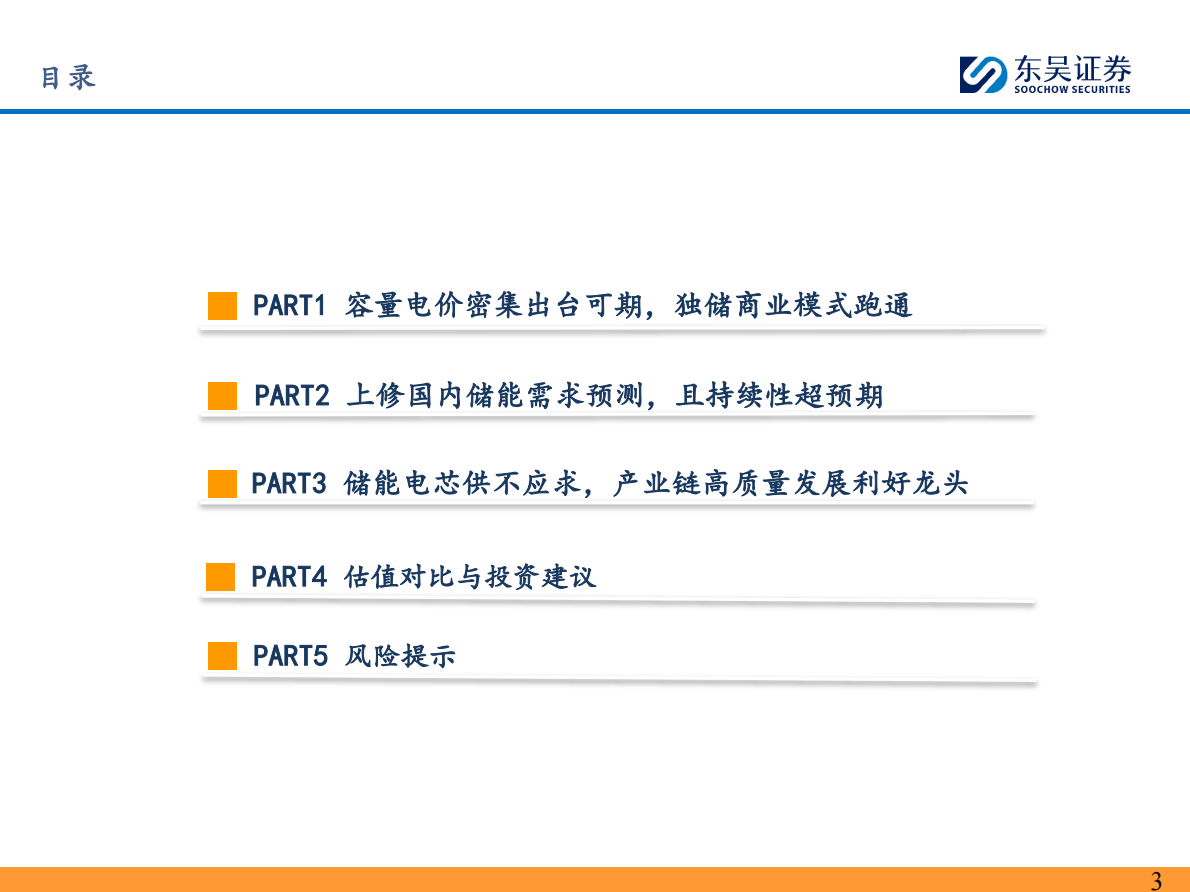 目录

东吴证券
SOOCHOW SECURITIES

PART1 容量电价密集出台可期，独储商业模式跑通

PART2 上修国内储能需求预测，且持续性超预期

PART3 储能电芯供不应求，产业链高质量发展利好龙头

PART4 估值对比与投资建议

PART5 风险提示

3